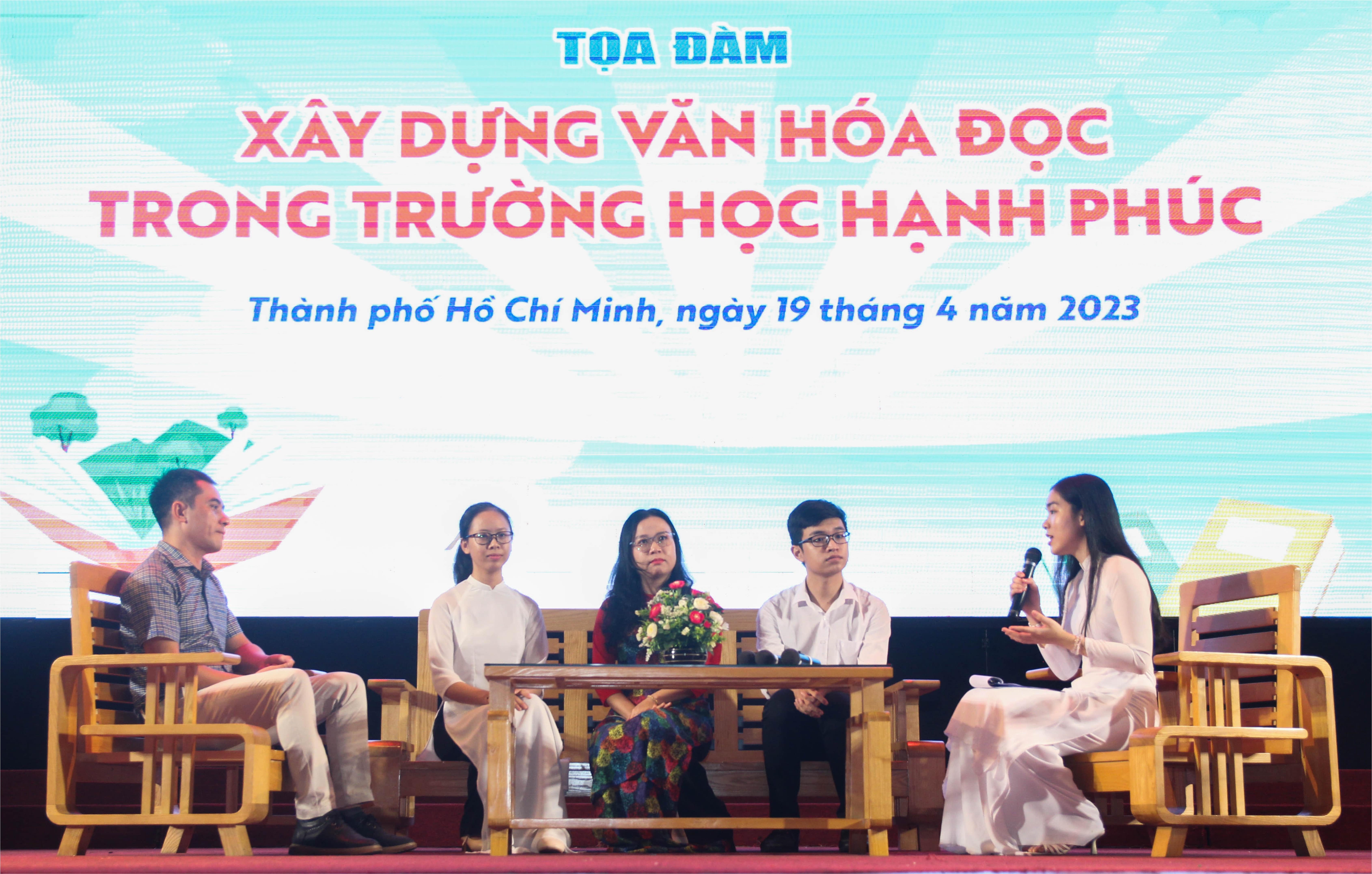 TỌA ĐÀM

XÂY DỰNG VĂN HÓA ĐỌC TRONG TRƯỜNG HỌC HẠNH PHÚC

Thành phố Hồ Chí Minh, ngày 19 tháng 4 năm 2023